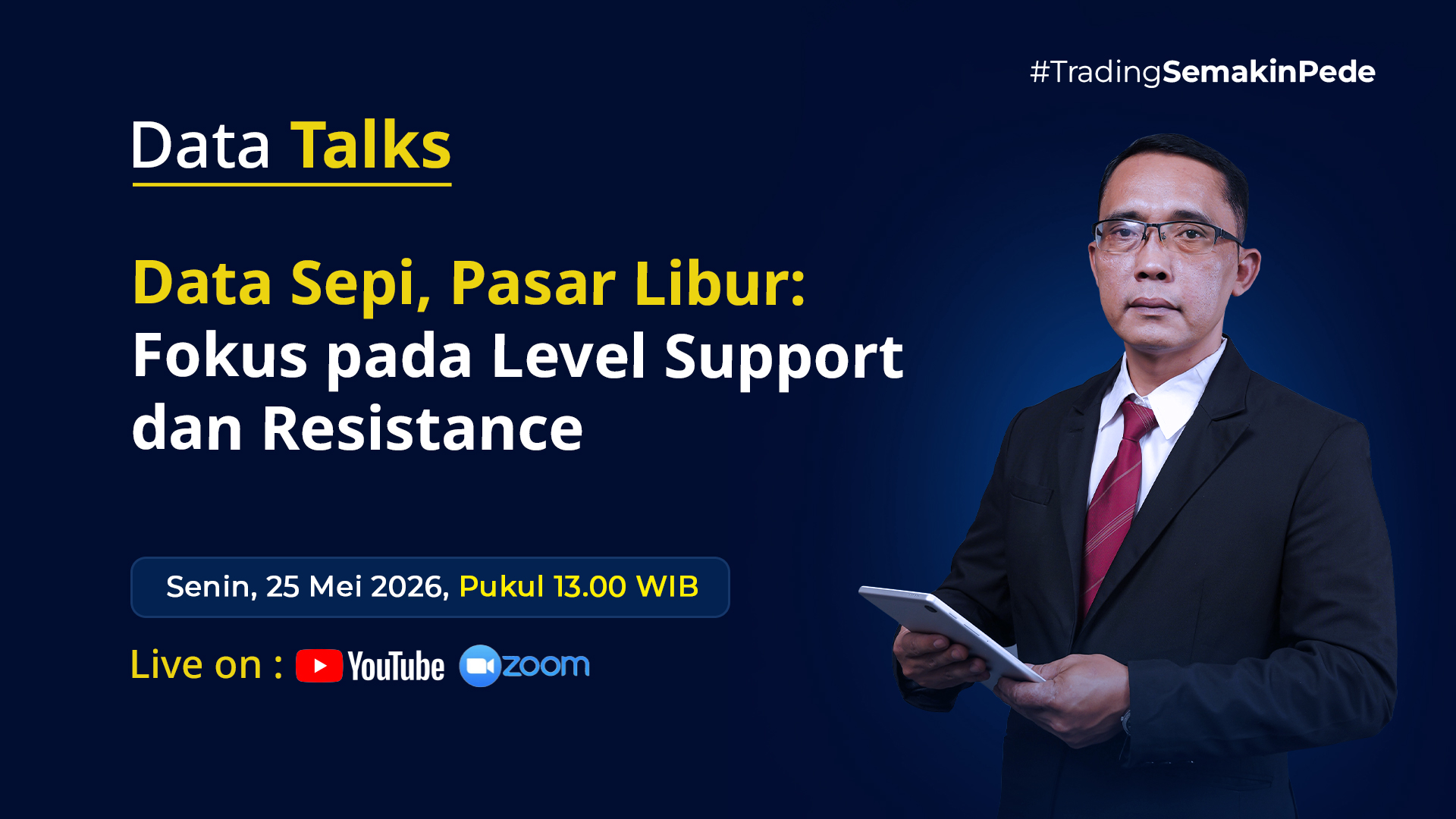 #TradingSemakinPede

Data Talks

Data Sepi, Pasar Libur: Fokus pada Level Support dan Resistance

Senin, 25 Mei 2026, Pukul 13.00 WIB

Live on : YouTube zoom